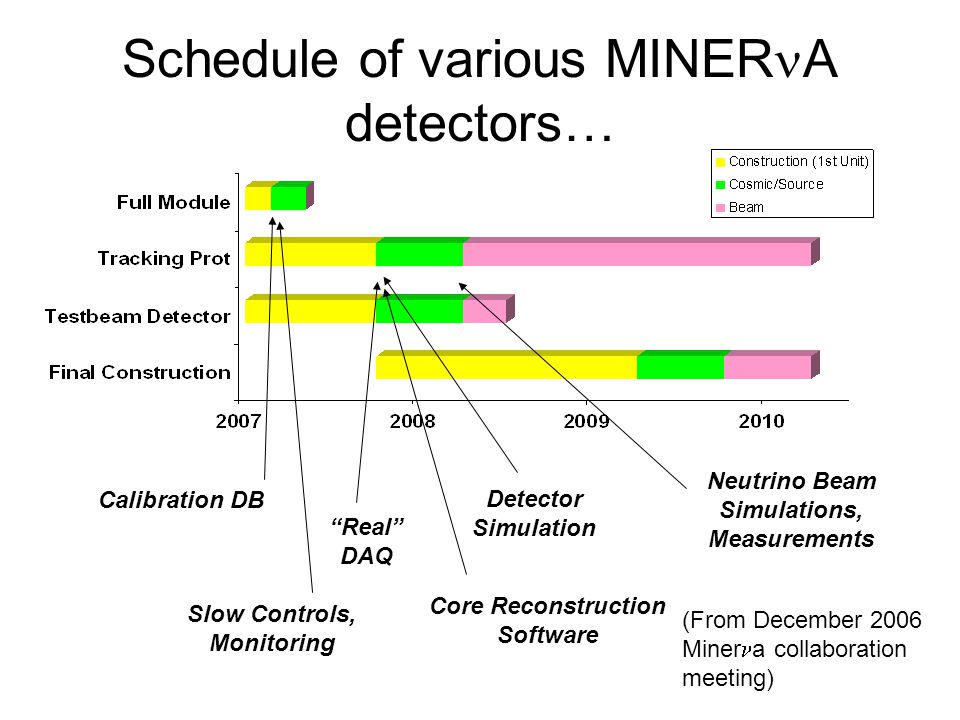 Schedule of various MINER$\nu$A detectors…

Construction (1st Unit)
Cosmic/Source
Beam

Full Module
Tracking Prot
Testbeam Detector
Final Construction

2007
2008
2009
2010

Calibration DB

"Real" DAQ

Detector Simulation

Neutrino Beam Simulations, Measurements

Slow Controls, Monitoring

Core Reconstruction Software

(From December 2006 Miner$\nu$a collaboration meeting)